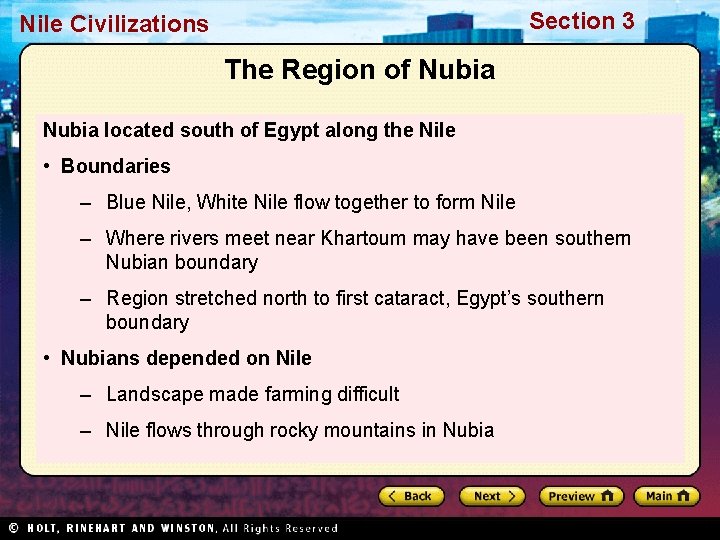 Nile Civilizations

Section 3

The Region of Nubia

Nubia located south of Egypt along the Nile

• Boundaries

– Blue Nile, White Nile flow together to form Nile

– Where rivers meet near Khartoum may have been southern Nubian boundary

– Region stretched north to first cataract, Egypt's southern boundary

• Nubians depended on Nile

– Landscape made farming difficult

– Nile flows through rocky mountains in Nubia

Back

Next

Preview

Main

© HOLT, RINEHART AND WINSTON, All Rights Reserved